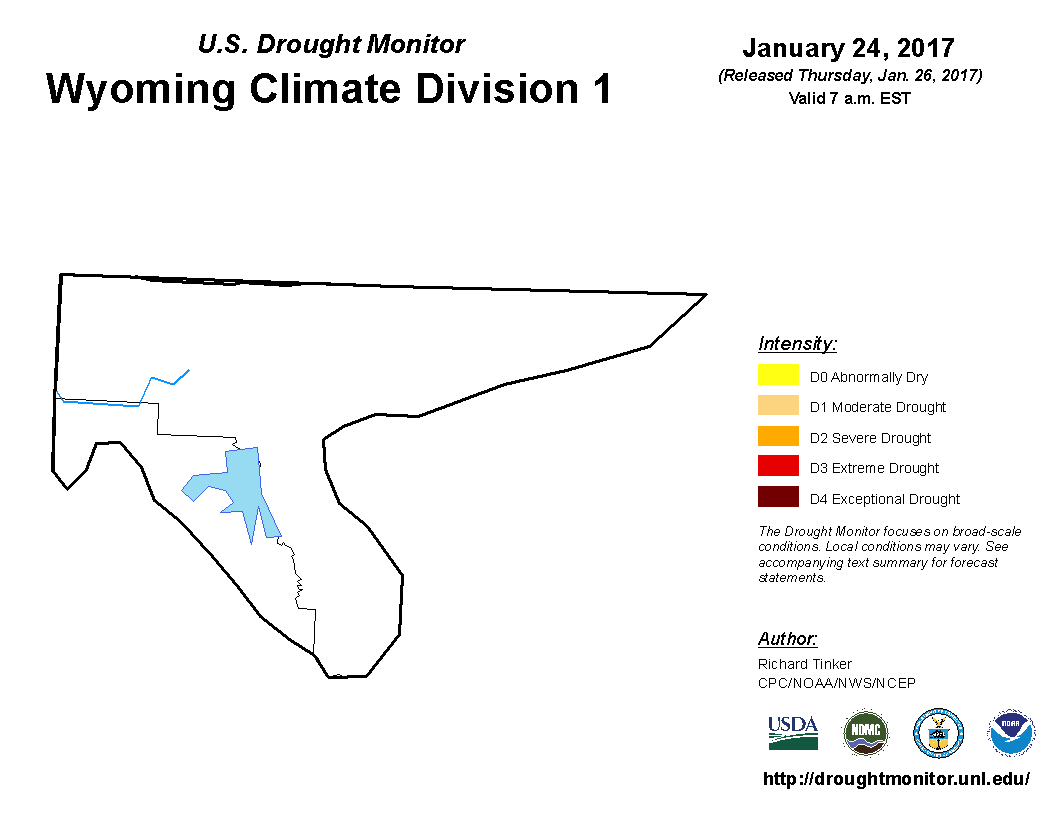 U.S. Drought Monitor
Wyoming Climate Division 1

January 24, 2017
(Released Thursday, Jan. 26, 2017)
Valid 7 a.m. EST

Intensity:
D0 Abnormally Dry
D1 Moderate Drought
D2 Severe Drought
D3 Extreme Drought
D4 Exceptional Drought

The Drought Monitor focuses on broad-scale conditions. Local conditions may vary. See accompanying text summary for forecast statements.

Author:
Richard Tinker
CPC/NOAA/NWS/NCEP

USDA
NDMC
NOAA

http://droughtmonitor.unl.edu/